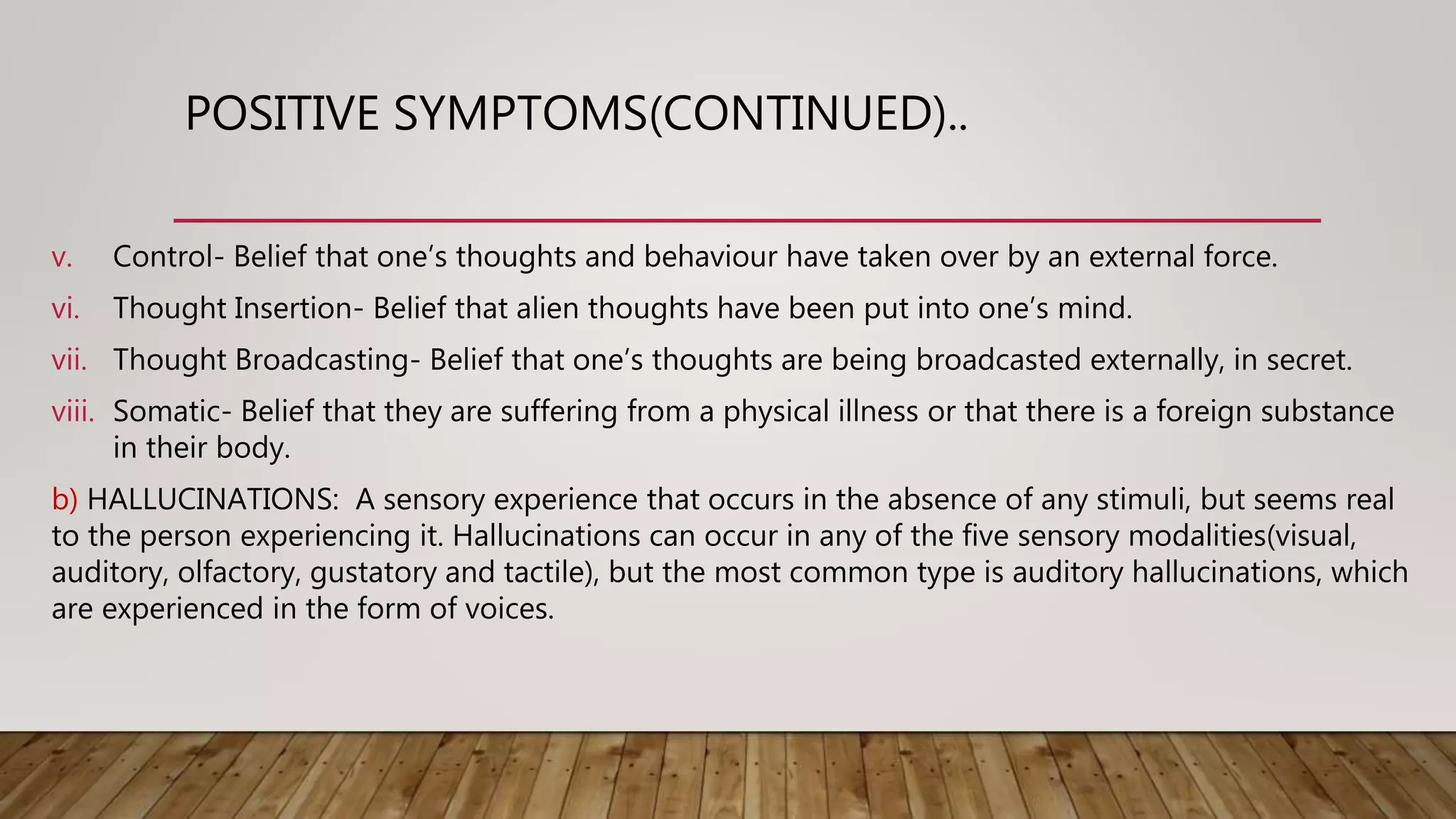 POSITIVE SYMPTOMS(CONTINUED)..

v. Control- Belief that one’s thoughts and behaviour have taken over by an external force.

vi. Thought Insertion- Belief that alien thoughts have been put into one’s mind.

vii. Thought Broadcasting- Belief that one’s thoughts are being broadcasted externally, in secret.

viii. Somatic- Belief that they are suffering from a physical illness or that there is a foreign substance in their body.

b) HALLUCINATIONS: A sensory experience that occurs in the absence of any stimuli, but seems real to the person experiencing it. Hallucinations can occur in any of the five sensory modalities(visual, auditory, olfactory, gustatory and tactile), but the most common type is auditory hallucinations, which are experienced in the form of voices.